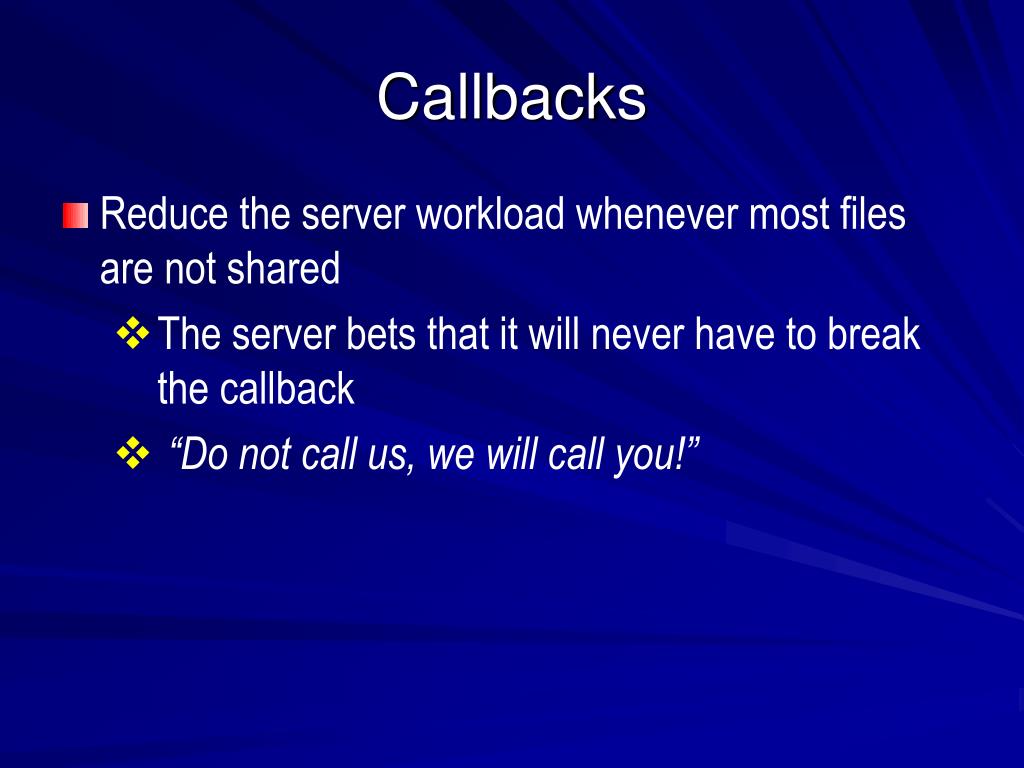 Callbacks

Reduce the server workload whenever most files are not shared

The server bets that it will never have to break the callback

“Do not call us, we will call you!”